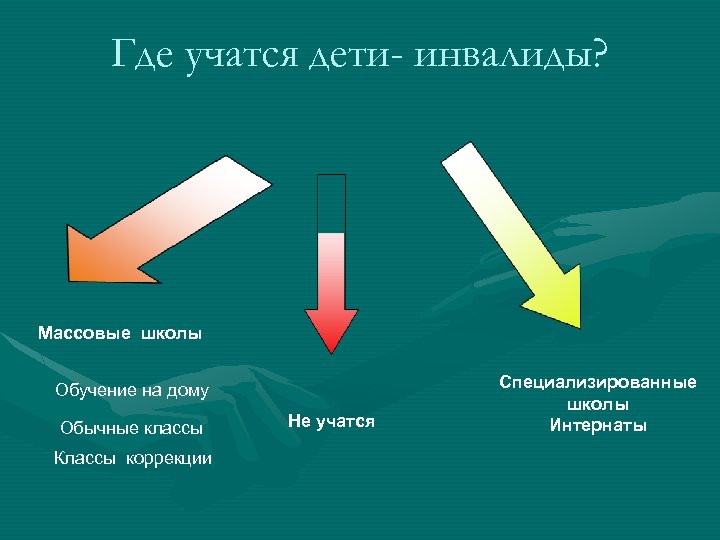 Где учатся дети- инвалиды?

Массовые школы

Обучение на дому

Обычные классы

Классы коррекции

Не учатся

Специализированные школы
Интернаты